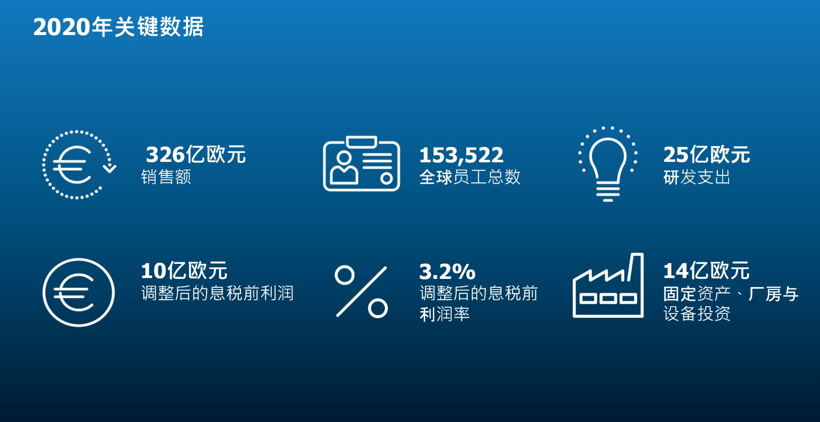 2020年关键数据

326亿欧元
销售额

153,522
全球员工总数

25亿欧元
研发支出

10亿欧元
调整后的息税前利润

3.2%
调整后的息税前利润率

14亿欧元
固定资产、厂房与设备投资